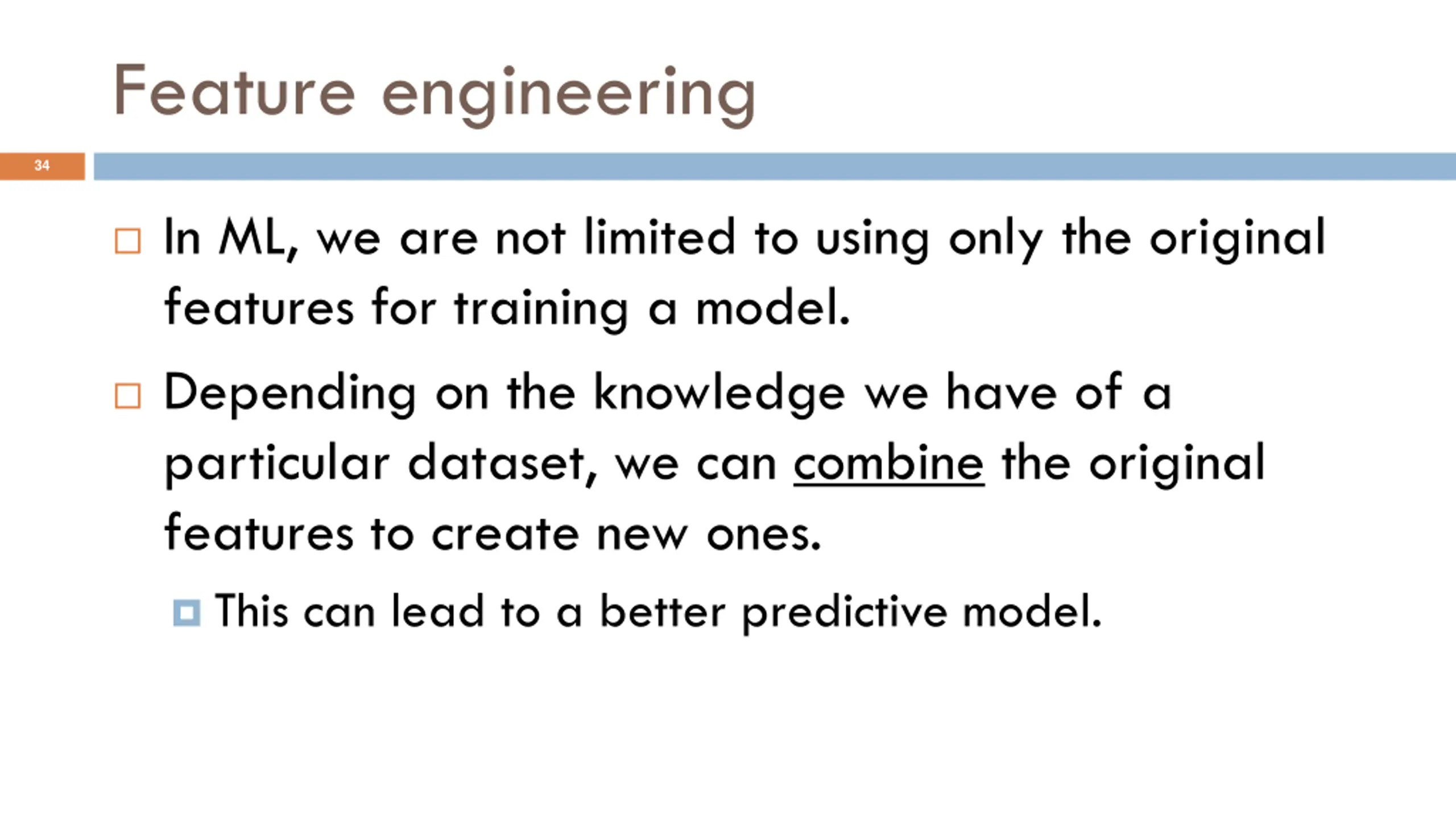 Feature engineering

34

In ML, we are not limited to using only the original features for training a model.

Depending on the knowledge we have of a particular dataset, we can combine the original features to create new ones.

This can lead to a better predictive model.